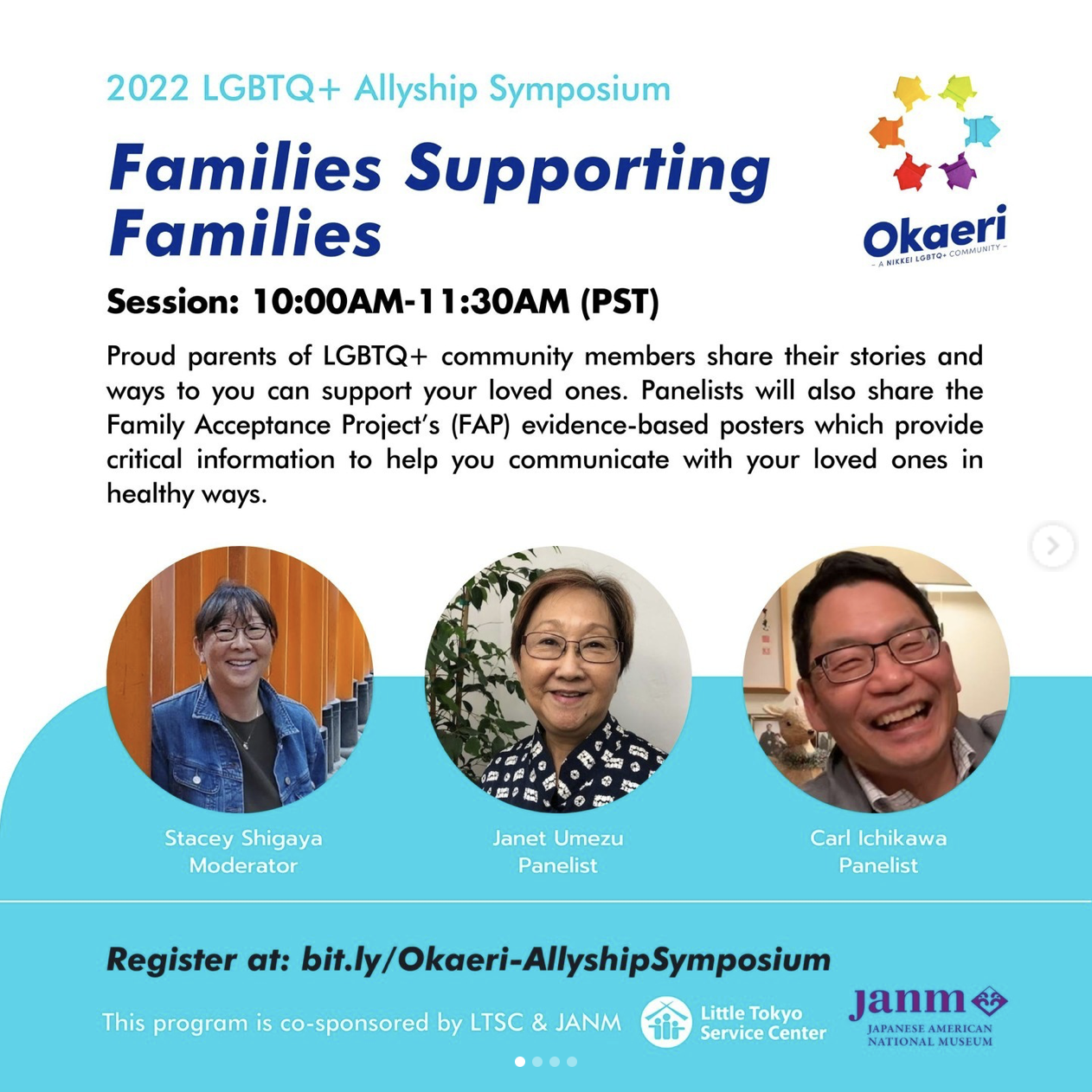 2022 LGBTQ+ Allyship Symposium

Families Supporting Families

Okaeri
– A NIKKEI LGBTQ+ COMMUNITY –

Session: 10:00AM-11:30AM (PST)

Proud parents of LGBTQ+ community members share their stories and ways to you can support your loved ones. Panelists will also share the Family Acceptance Project's (FAP) evidence-based posters which provide critical information to help you communicate with your loved ones in healthy ways.

Stacey Shigaya
Moderator

Janet Umezu
Panelist

Carl Ichikawa
Panelist

Register at: bit.ly/Okaeri-AllyshipSymposium

This program is co-sponsored by LTSC & JANM

Little Tokyo Service Center

janm
JAPANESE AMERICAN NATIONAL MUSEUM